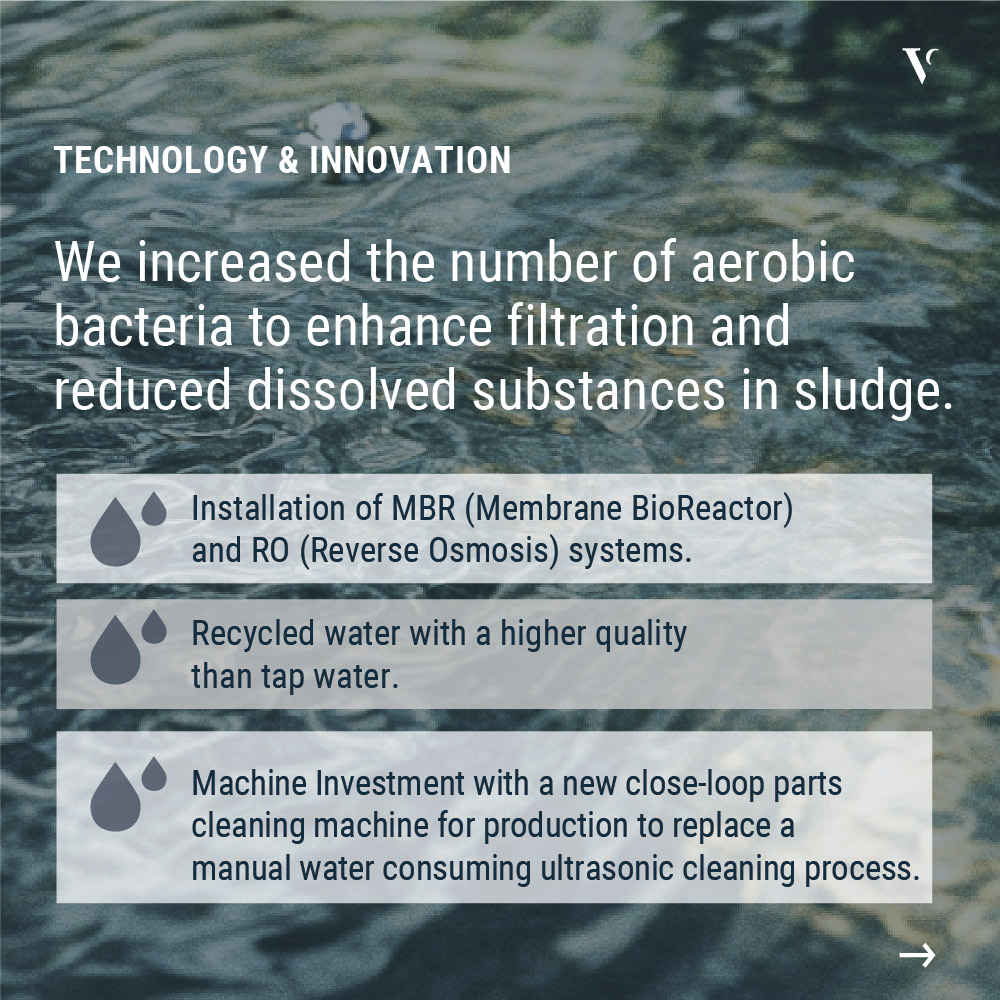 V

TECHNOLOGY & INNOVATION

We increased the number of aerobic bacteria to enhance filtration and reduced dissolved substances in sludge.

Installation of MBR (Membrane BioReactor) and RO (Reverse Osmosis) systems.

Recycled water with a higher quality than tap water.

Machine Investment with a new close-loop parts cleaning machine for production to replace a manual water consuming ultrasonic cleaning process.

→